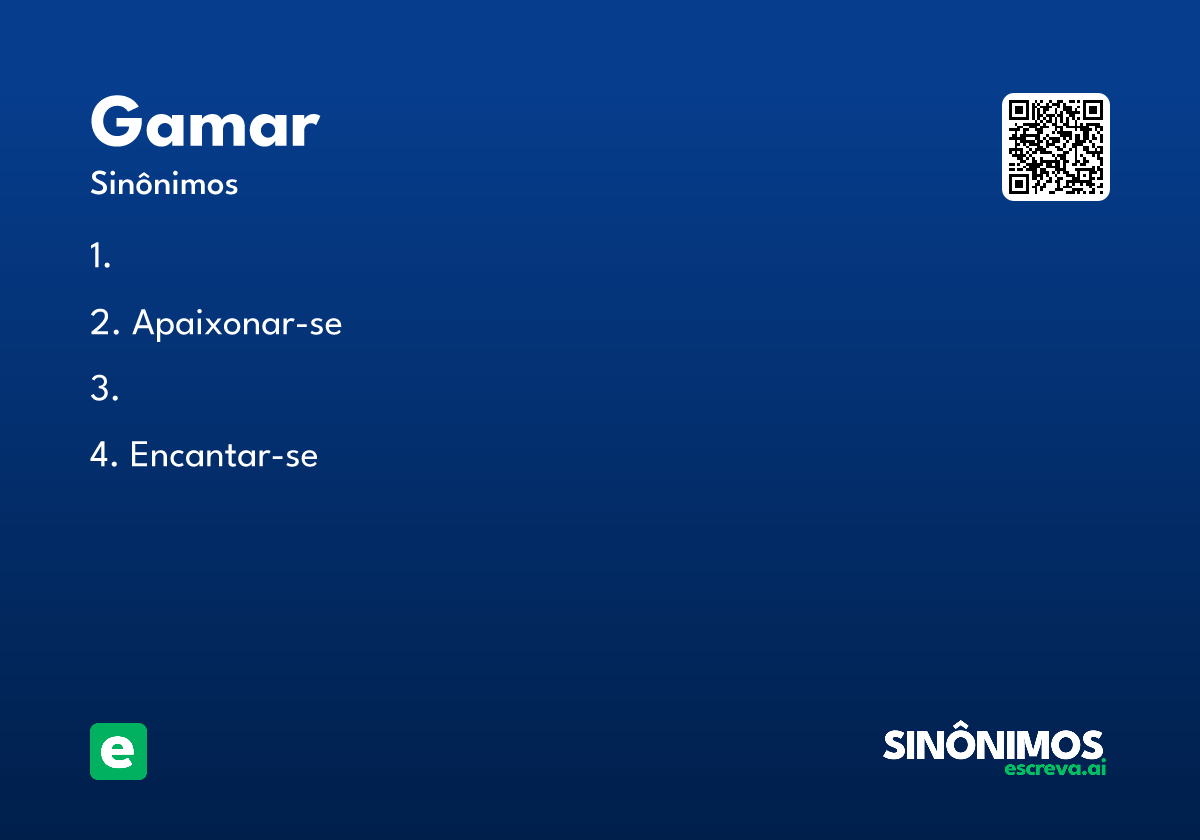 Gamar

Sinônimos

1.

2. Apaixonar-se

3.

4. Encantar-se

e

SINÔNIMOS
escreva.ai